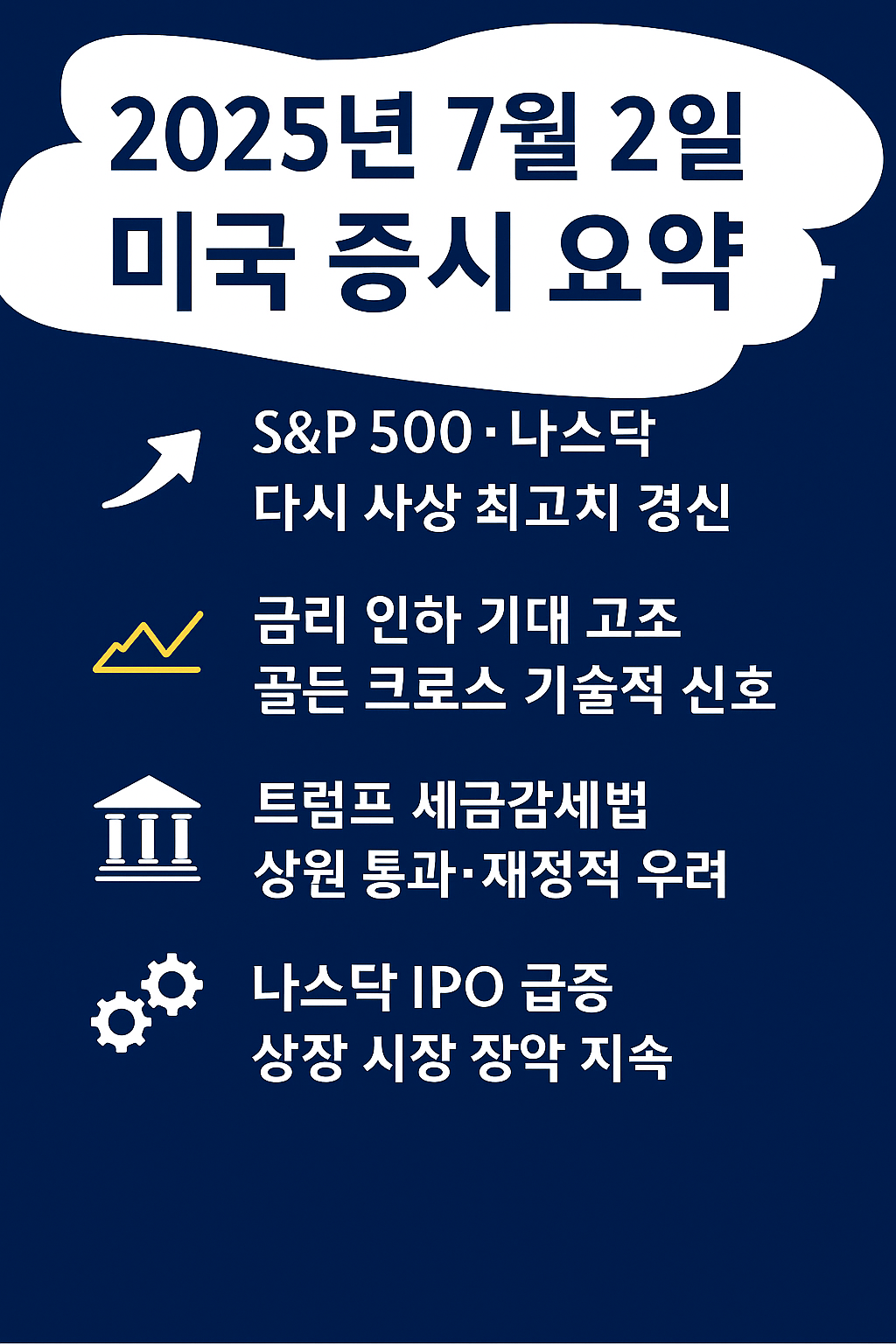 2025년 7월 2일
미국 증시 요약

S&P 500 · 나스닥
다시 사상 최고치 경신

금리 인하 기대 고조
골든 크로스 기술적 신호

트럼프 세금감세법
상원 통과·재정적 우려

나스닥 IPO 급증
상장 시장 장악 지속